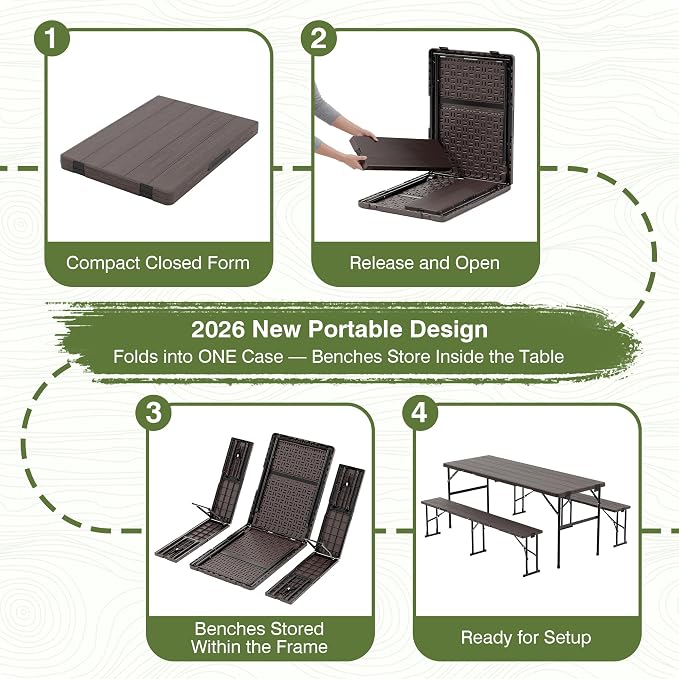 1
Compact Closed Form

2
Release and Open

2026 New Portable Design
Folds into ONE Case — Benches Store Inside the Table

3
Benches Stored Within the Frame

4
Ready for Setup